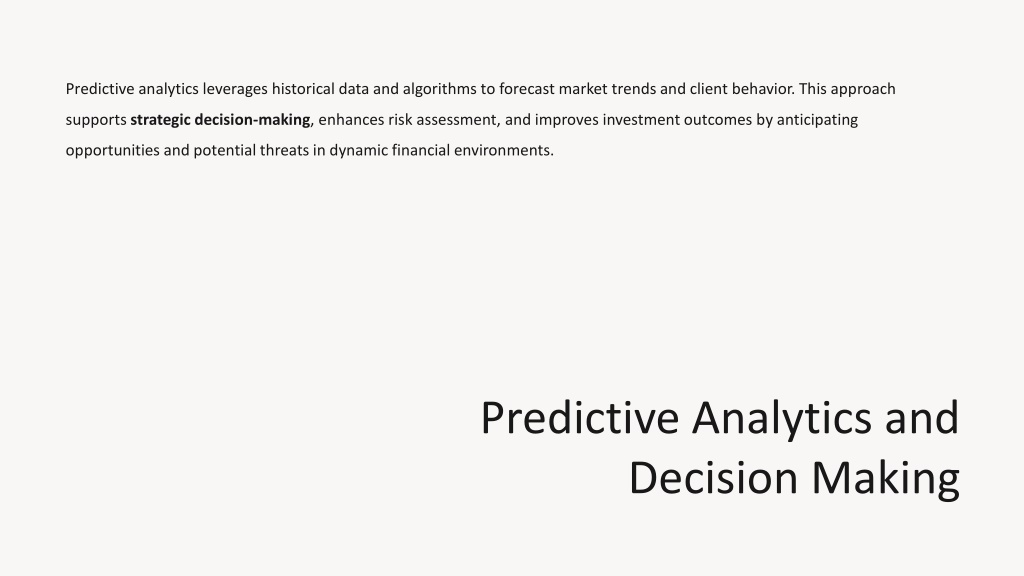 Predictive analytics leverages historical data and algorithms to forecast market trends and client behavior. This approach supports strategic decision-making, enhances risk assessment, and improves investment outcomes by anticipating opportunities and potential threats in dynamic financial environments.

Predictive Analytics and Decision Making